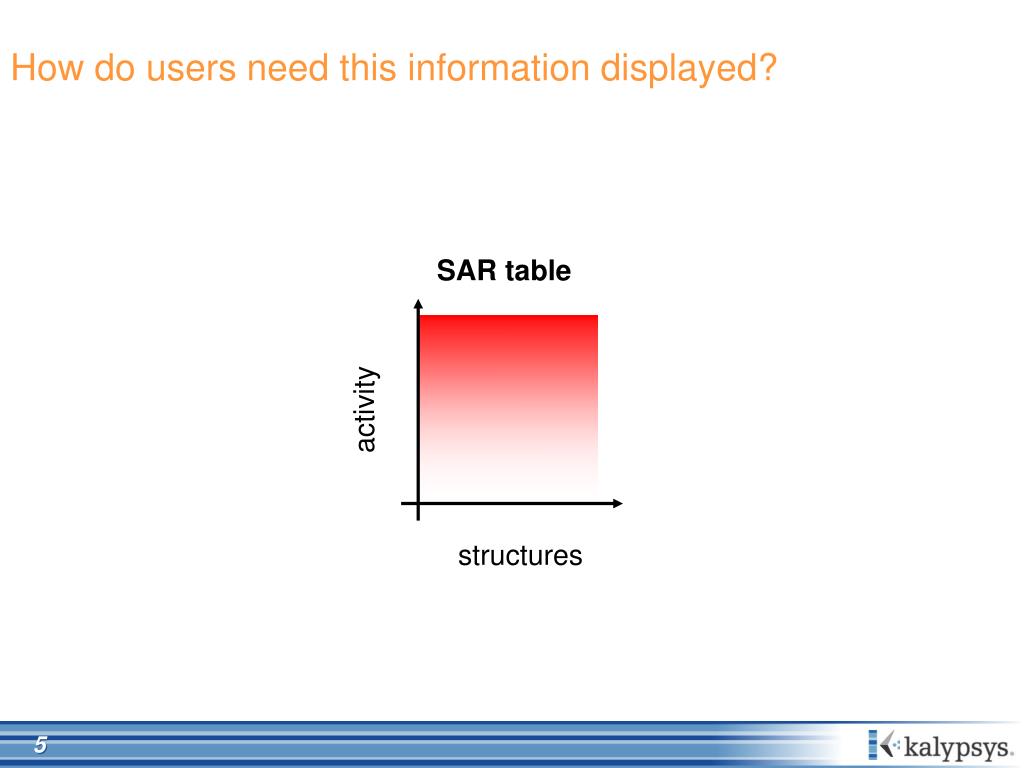 How do users need this information displayed?

SAR table

activity

structures

5

kalypsys.